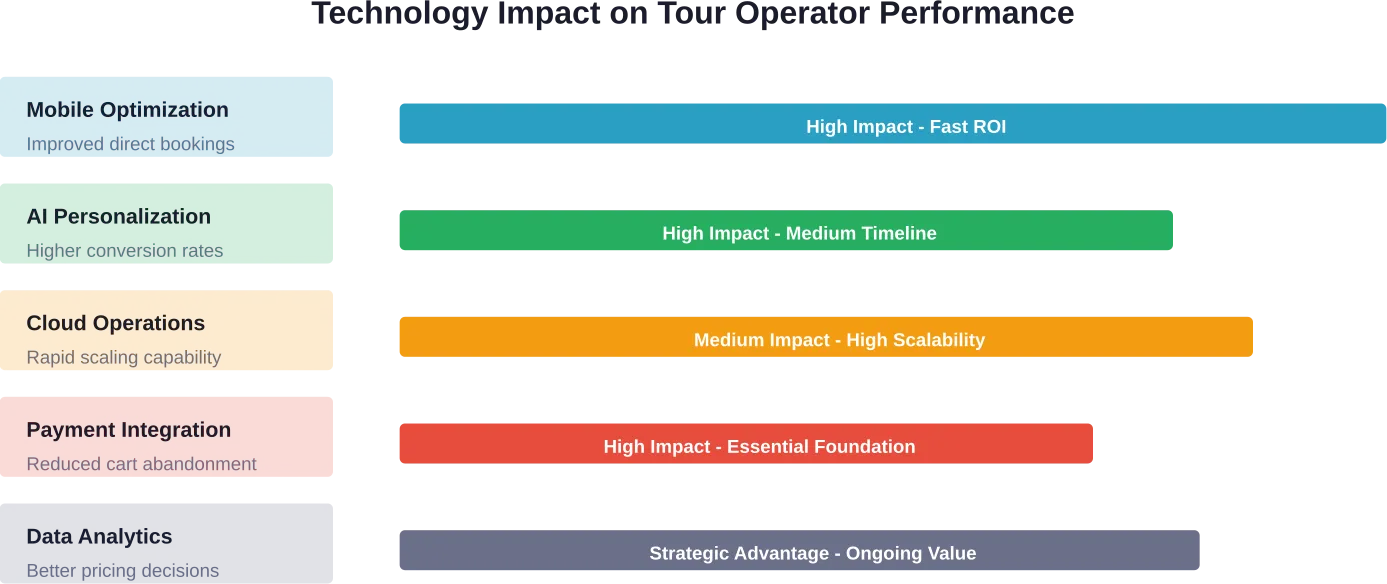 Technology Impact on Tour Operator Performance

Mobile Optimization
Improved direct bookings

High Impact - Fast ROI

AI Personalization
Higher conversion rates

High Impact - Medium Timeline

Cloud Operations
Rapid scaling capability

Medium Impact - High Scalability

Payment Integration
Reduced cart abandonment

High Impact - Essential Foundation

Data Analytics
Better pricing decisions

Strategic Advantage - Ongoing Value